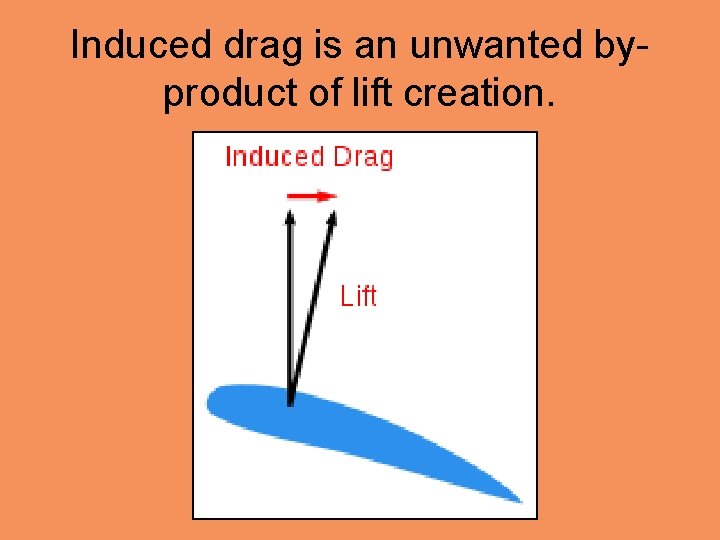 Induced drag is an unwanted by-product of lift creation.

Induced Drag

Lift